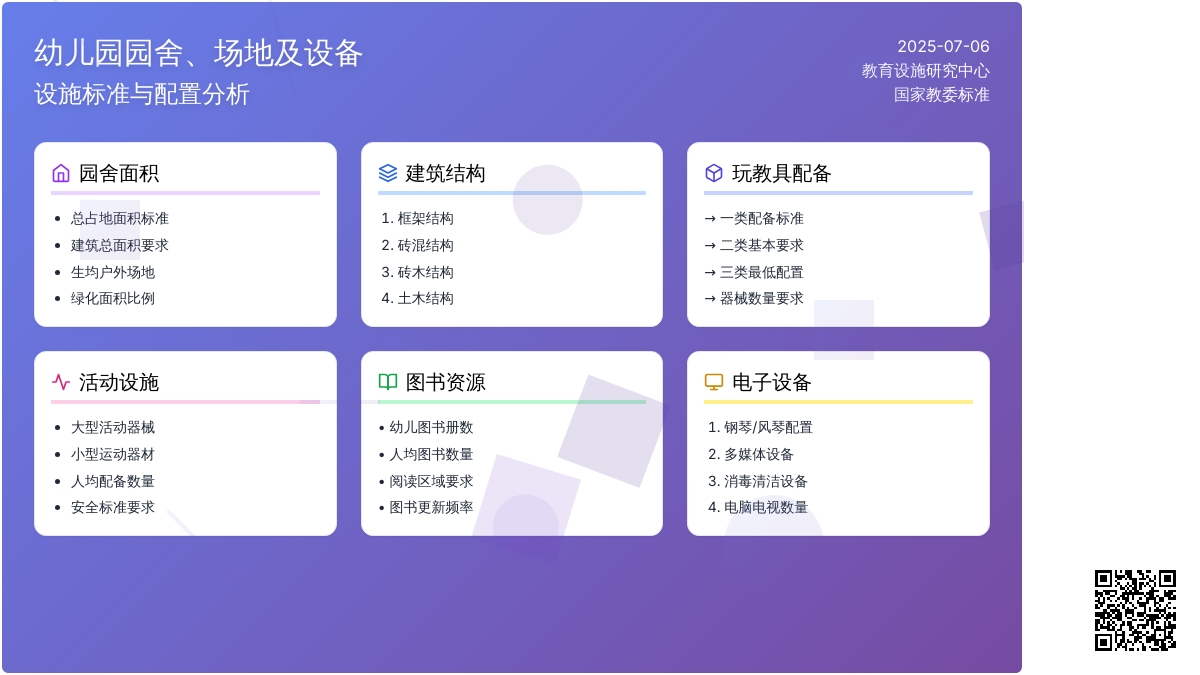 幼儿园园舍、场地及设备
设施标准与配置分析

2025-07-06
教育设施研究中心
国家教委标准

园舍面积
• 总占地面积标准
• 建筑总面积要求
• 生均户外场地
• 绿化面积比例

建筑结构
1. 框架结构
2. 砖混结构
3. 砖木结构
4. 土木结构

玩教具配备
→ 一类配备标准
→ 二类基本要求
→ 三类最低配置
→ 器械数量要求

活动设施
• 大型活动器械
• 小型运动器材
• 人均配备数量
• 安全标准要求

图书资源
• 幼儿图书册数
• 人均图书数量
• 阅读区域要求
• 图书更新频率

电子设备
1. 钢琴/风琴配置
2. 多媒体设备
3. 消毒清洁设备
4. 电脑电视数量